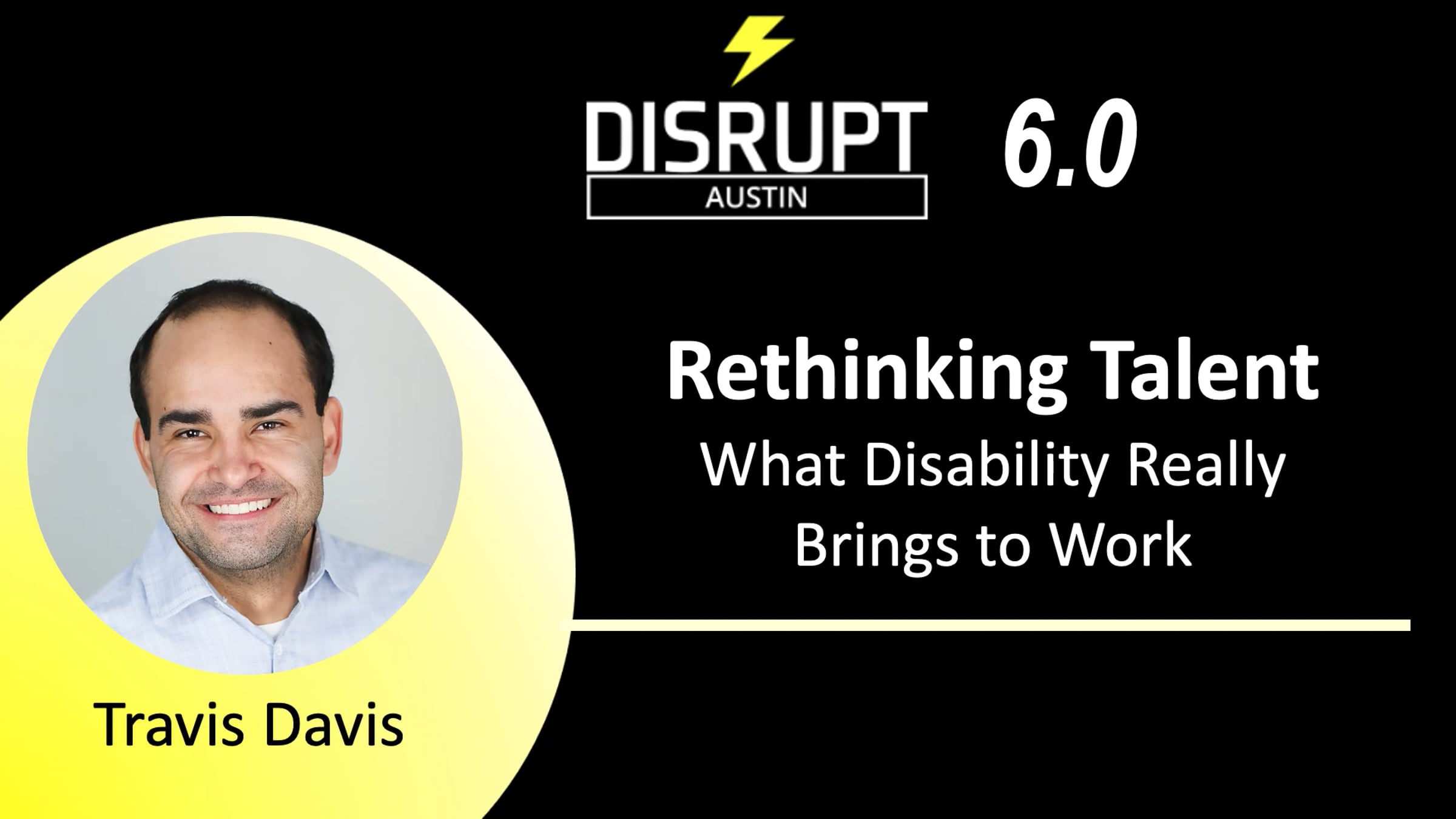 DISRUPT
AUSTIN

6.0

Rethinking Talent
What Disability Really Brings to Work

Travis Davis